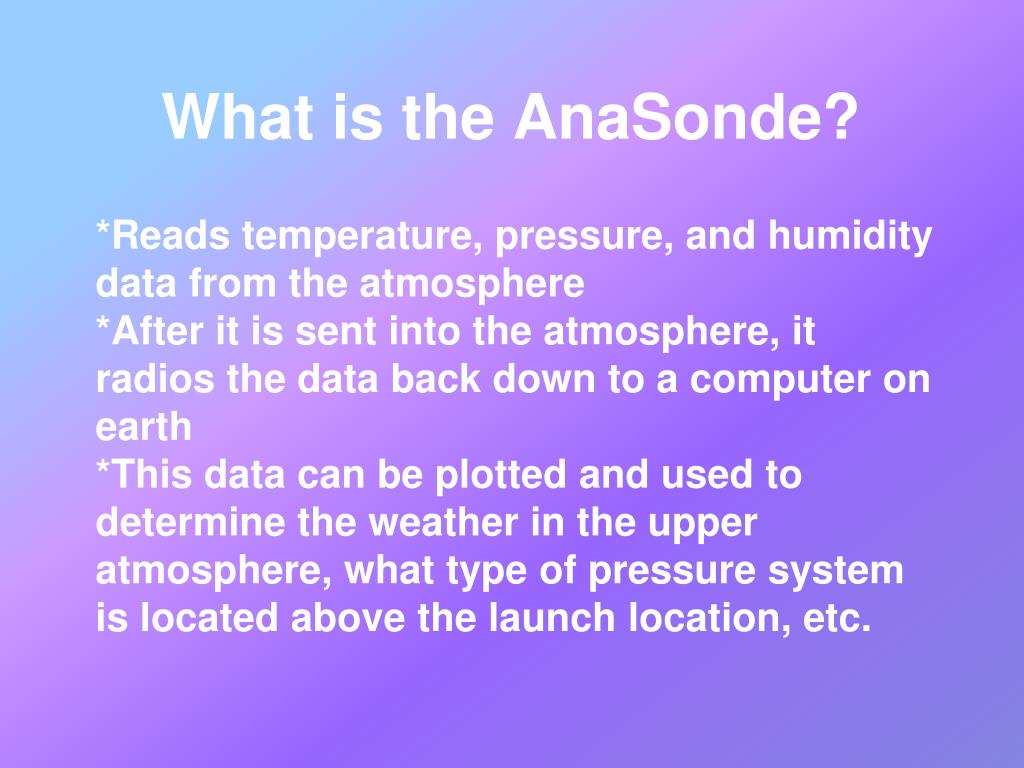 What is the AnaSonde?

*Reads temperature, pressure, and humidity data from the atmosphere
*After it is sent into the atmosphere, it radios the data back down to a computer on earth
*This data can be plotted and used to determine the weather in the upper atmosphere, what type of pressure system is located above the launch location, etc.